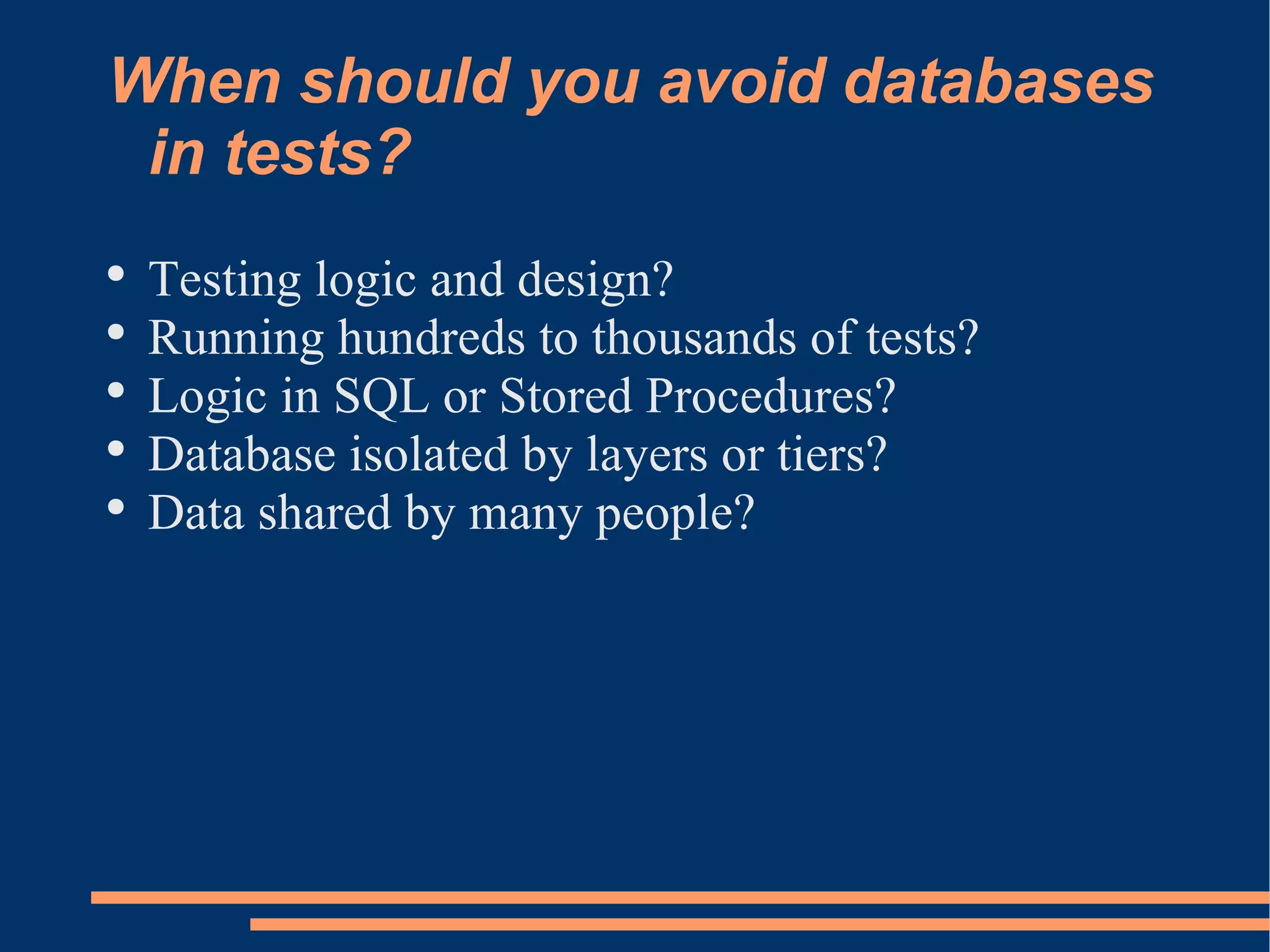 When should you avoid databases in tests?

- Testing logic and design?
- Running hundreds to thousands of tests?
- Logic in SQL or Stored Procedures?
- Database isolated by layers or tiers?
- Data shared by many people?